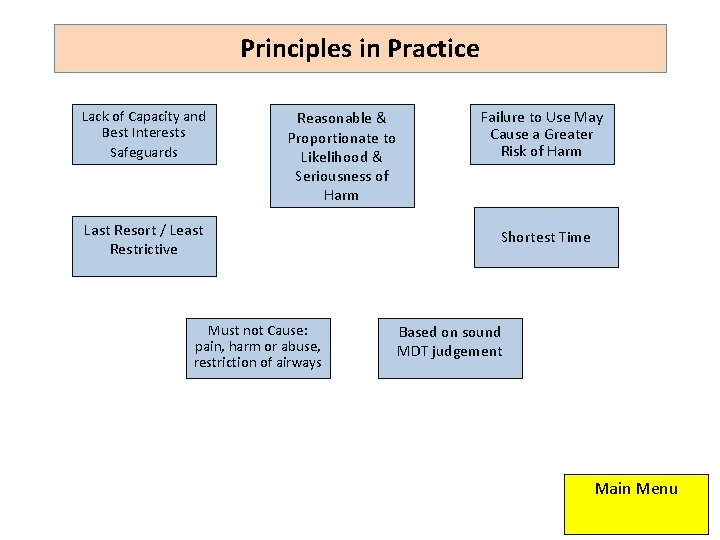 Principles in Practice

Lack of Capacity and Best Interests Safeguards

Reasonable & Proportionate to Likelihood & Seriousness of Harm

Failure to Use May Cause a Greater Risk of Harm

Last Resort / Least Restrictive

Shortest Time

Must not Cause: pain, harm or abuse, restriction of airways

Based on sound MDT judgement

Main Menu